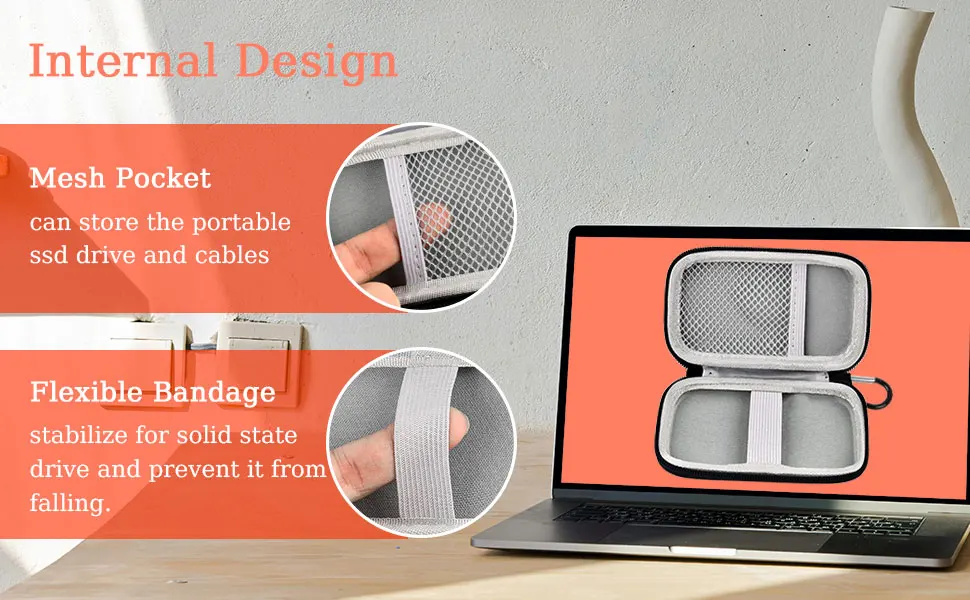 Internal Design

Mesh Pocket

can store the portable ssd drive and cables

Flexible Bandage

stabilize for solid state drive and prevent it from falling.